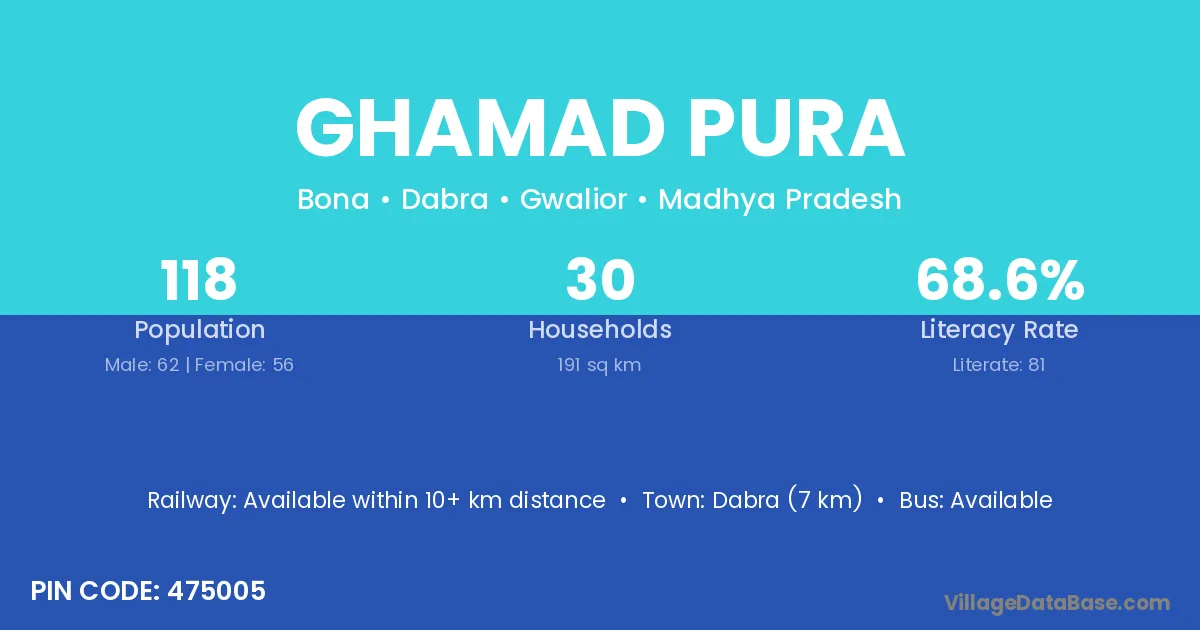 GHAMAD PURA

Bona • Dabra • Gwalior • Madhya Pradesh

118
Population
Male: 62 | Female: 56

30
Households
191 sq km

68.6%
Literacy Rate
Literate: 81

Railway: Available within 10+ km distance • Town: Dabra (7 km) • Bus: Available

PIN CODE: 475005

VillageDataBase.com